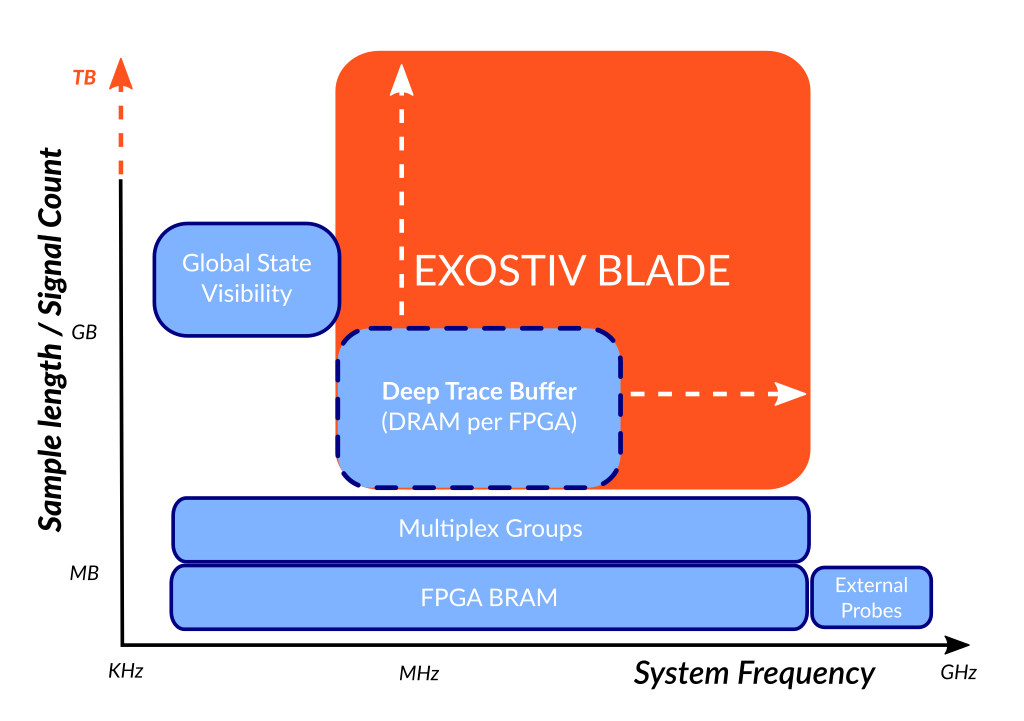 TB

Sample length / Signal Count

GB

MB

Global State Visibility

EXOSTIV BLADE

Deep Trace Buffer
(DRAM per FPGA)

Multiplex Groups

FPGA BRAM

External Probes

KHz

MHz

System Frequency

GHz